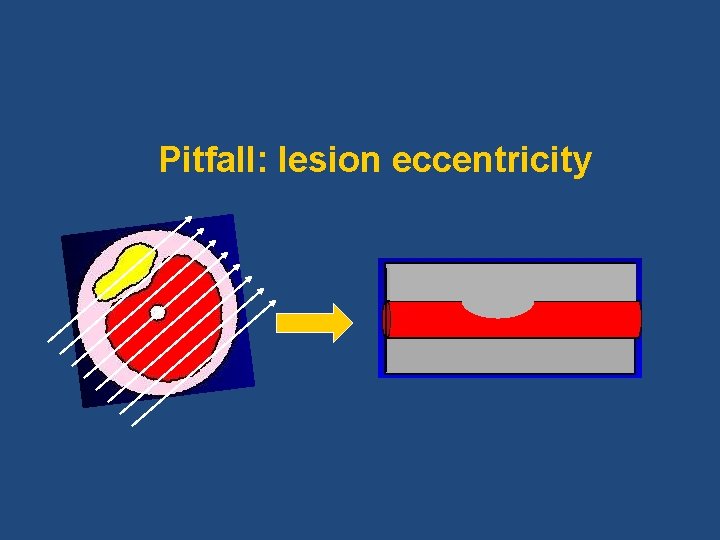 Pitfall: lesion eccentricity